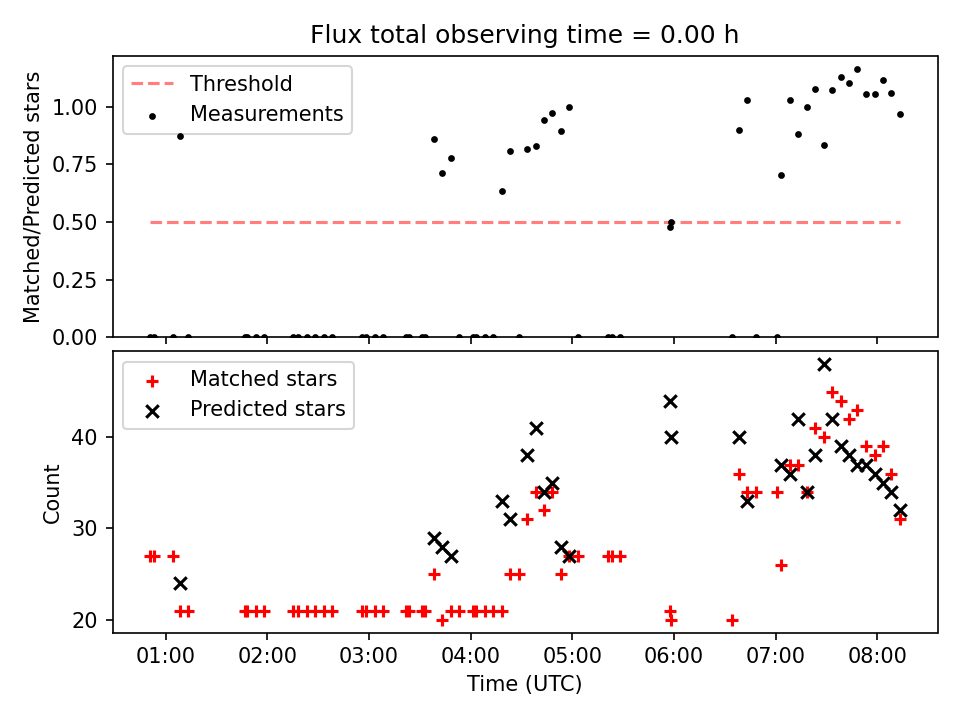 Flux total observing time = 0.00 h

Threshold
Measurements

Matched/Predicted stars

1.00
0.75
0.50
0.25
0.00

Matched stars
Predicted stars

Count

40
30
20

01:00 02:00 03:00 04:00 05:00 06:00 07:00 08:00

Time (UTC)